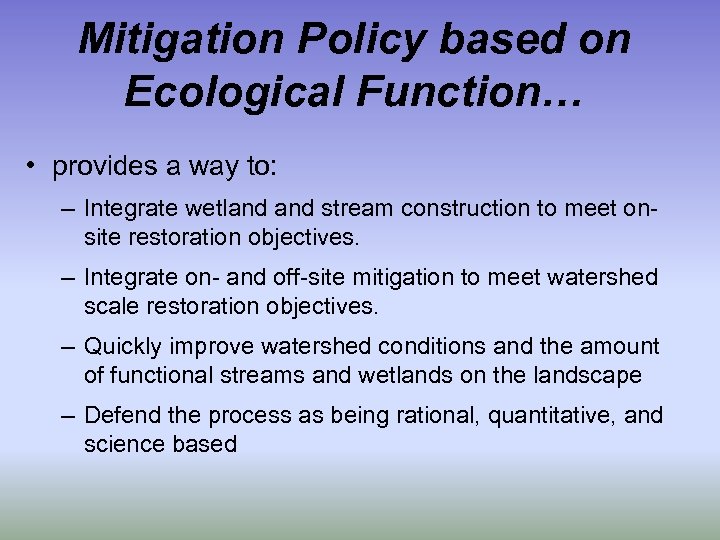 Mitigation Policy based on Ecological Function…

• provides a way to:

– Integrate wetland and stream construction to meet on-site restoration objectives.

– Integrate on- and off-site mitigation to meet watershed scale restoration objectives.

– Quickly improve watershed conditions and the amount of functional streams and wetlands on the landscape

– Defend the process as being rational, quantitative, and science based